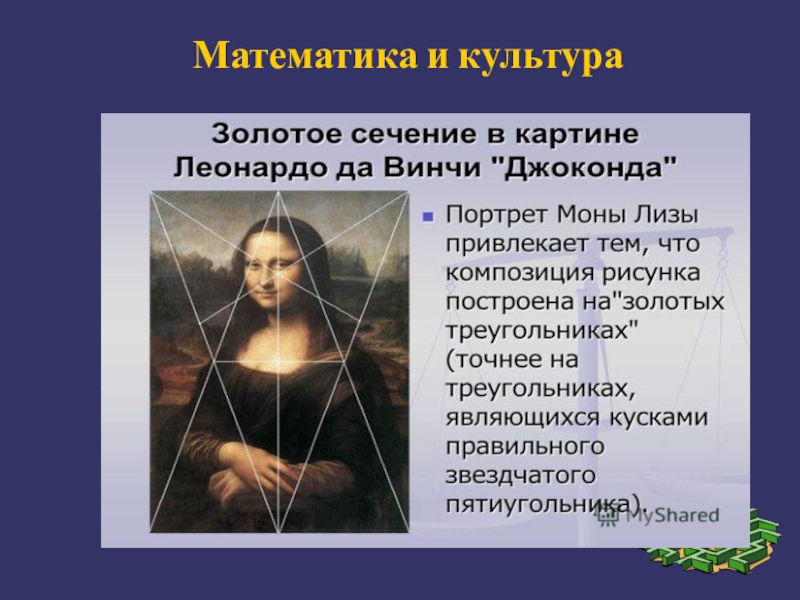 Математика и культура

Золотое сечение в картине Леонардо да Винчи "Джоконда"

Портрет Моны Лизы привлекает тем, что композиция рисунка построена на"золотых треугольниках" (точнее на треугольниках, являющихся кусками правильного звездчатого пятиугольника).

MyShared